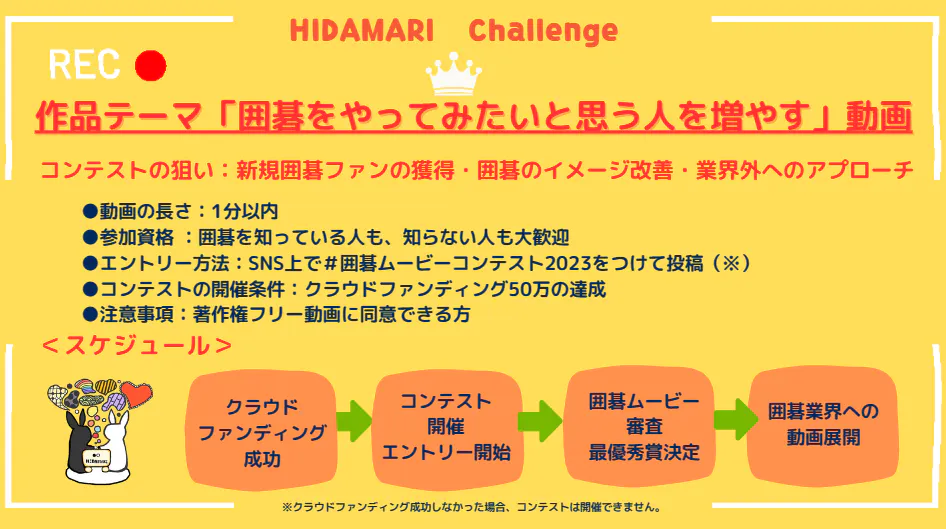 HIDAMARI Challenge

REC

作品テーマ「囲碁をやってみたいと思う人を増やす」動画

コンテストの狙い：新規囲碁ファンの獲得・囲碁のイメージ改善・業界外へのアプローチ

●動画の長さ：1分以内
●参加資格 ：囲碁を知っている人も、知らない人も大歓迎
●エントリー方法：SNS上で＃囲碁ムービーコンテスト2023をつけて投稿（※）
●コンテストの開催条件：クラウドファンディング50万の達成
●注意事項：著作権フリー動画に同意できる方

＜スケジュール＞

HIDAMARI

クラウドファンディング成功

コンテスト開催エントリー開始

囲碁ムービー審査最優秀賞決定

囲碁業界への動画展開

※クラウドファンディング成功しなかった場合、コンテストは開催できません。